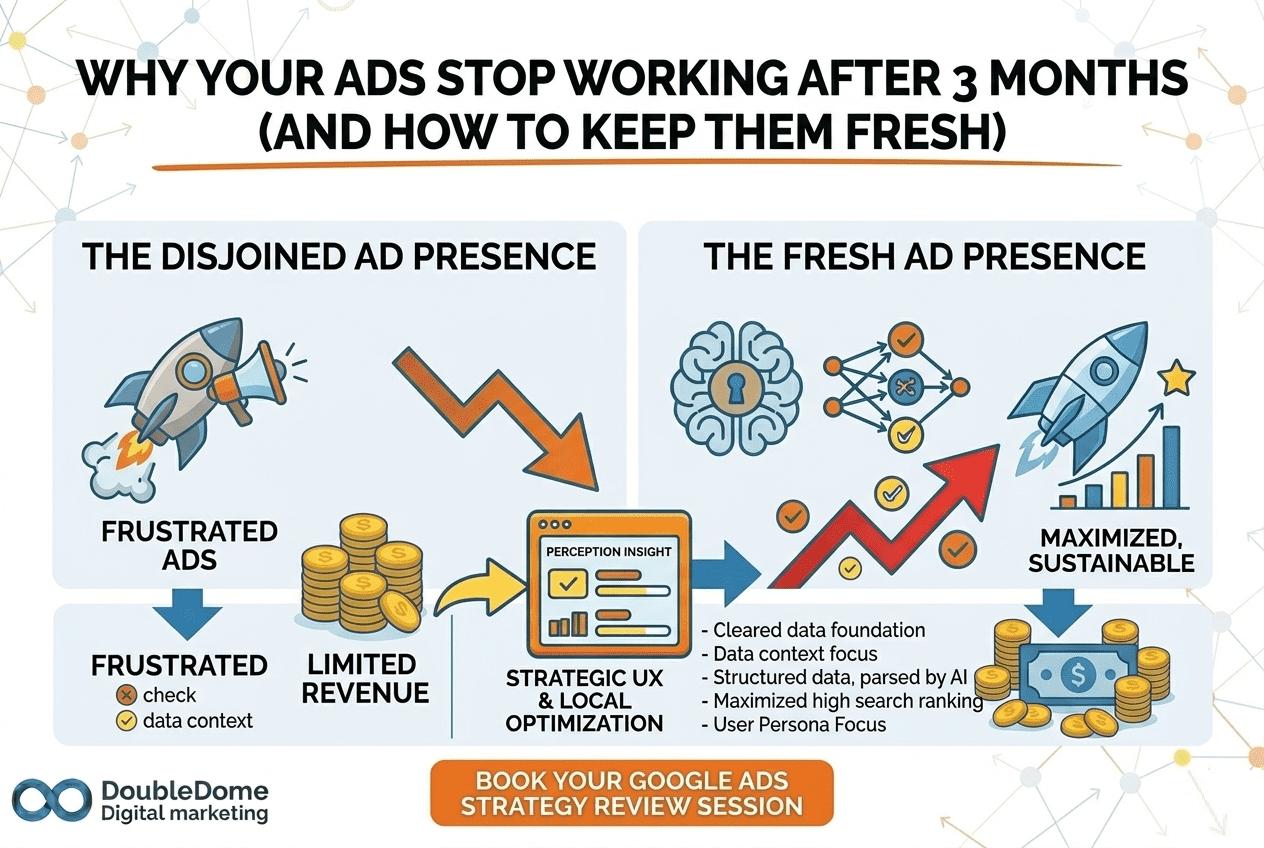 WHY YOUR ADS STOP WORKING AFTER 3 MONTHS (AND HOW TO KEEP THEM FRESH)

THE DISJOINED AD PRESENCE

FRUSTRATED ADS

FRUSTRATED
check
data context

LIMITED REVENUE

PERCEPTION INSIGHT

STRATEGIC UX & LOCAL OPTIMIZATION

THE FRESH AD PRESENCE

MAXIMIZED, SUSTAINABLE

- Cleared data foundation
- Data context focus
- Structured data, parsed by AI
- Maximized high search ranking
- User Persona Focus

DoubleDome Digital marketing

BOOK YOUR GOOGLE ADS STRATEGY REVIEW SESSION